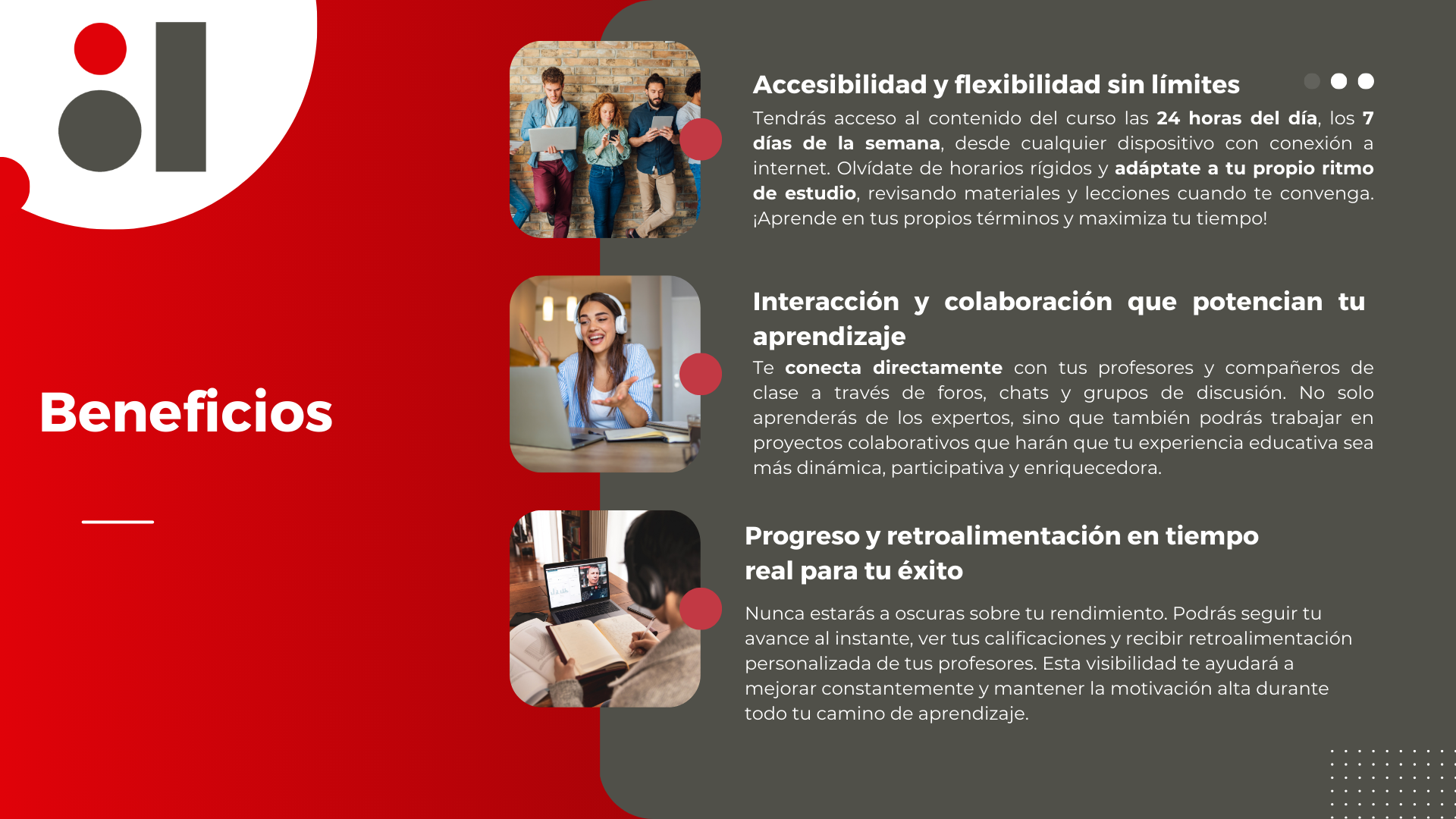 Beneficios

Accesibilidad y flexibilidad sin límites

Tendrás acceso al contenido del curso las 24 horas del día, los 7 días de la semana, desde cualquier dispositivo con conexión a internet. Olvídate de horarios rígidos y adáptate a tu propio ritmo de estudio, revisando materiales y lecciones cuando te convenga. ¡Aprende en tus propios términos y maximiza tu tiempo!

Interacción y colaboración que potencian tu aprendizaje

Te conecta directamente con tus profesores y compañeros de clase a través de foros, chats y grupos de discusión. No solo aprenderás de los expertos, sino que también podrás trabajar en proyectos colaborativos que harán que tu experiencia educativa sea más dinámica, participativa y enriquecedora.

Progreso y retroalimentación en tiempo real para tu éxito

Nunca estarás a oscuras sobre tu rendimiento. Podrás seguir tu avance al instante, ver tus calificaciones y recibir retroalimentación personalizada de tus profesores. Esta visibilidad te ayudará a mejorar constantemente y mantener la motivación alta durante todo tu camino de aprendizaje.